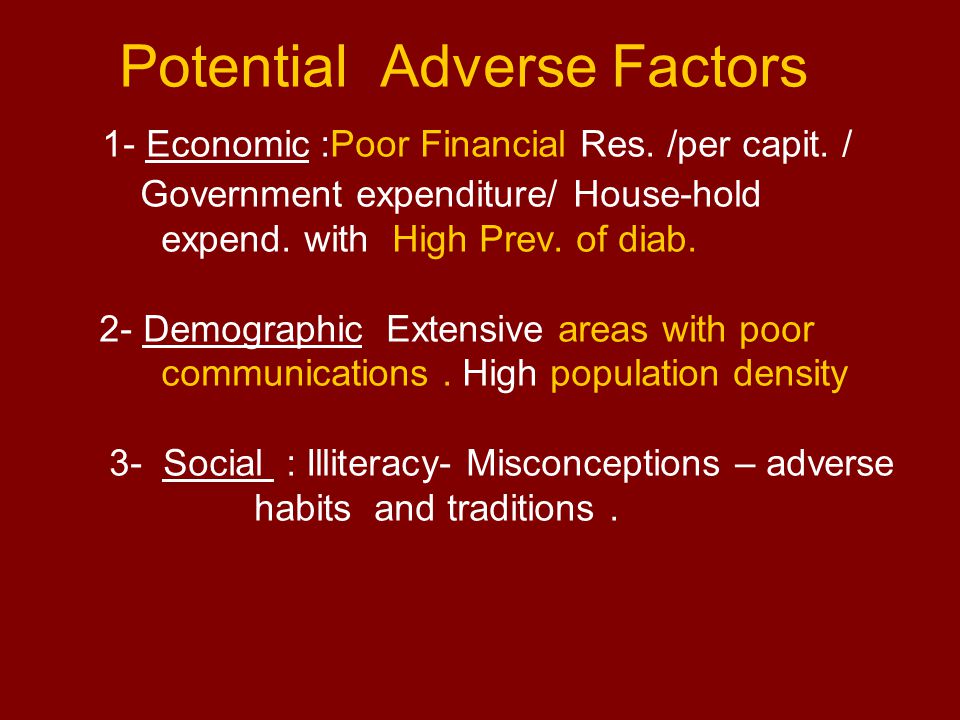 Potential Adverse Factors

1- Economic :Poor Financial Res. /per capit. / Government expenditure/ House-hold expend. with High Prev. of diab.

2- Demographic Extensive areas with poor communications . High population density

3- Social : Illiteracy- Misconceptions – adverse habits and traditions .